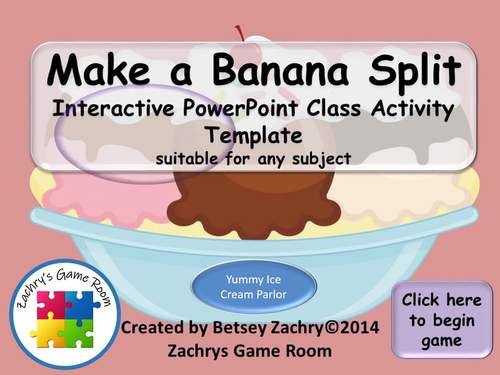 Make a Banana Split
Interactive PowerPoint Class Activity Template
suitable for any subject

Yummy Ice Cream Parlor

Zachry's Game Room

Created by Betsey Zachry©2014
Zachrys Game Room

Click here to begin game